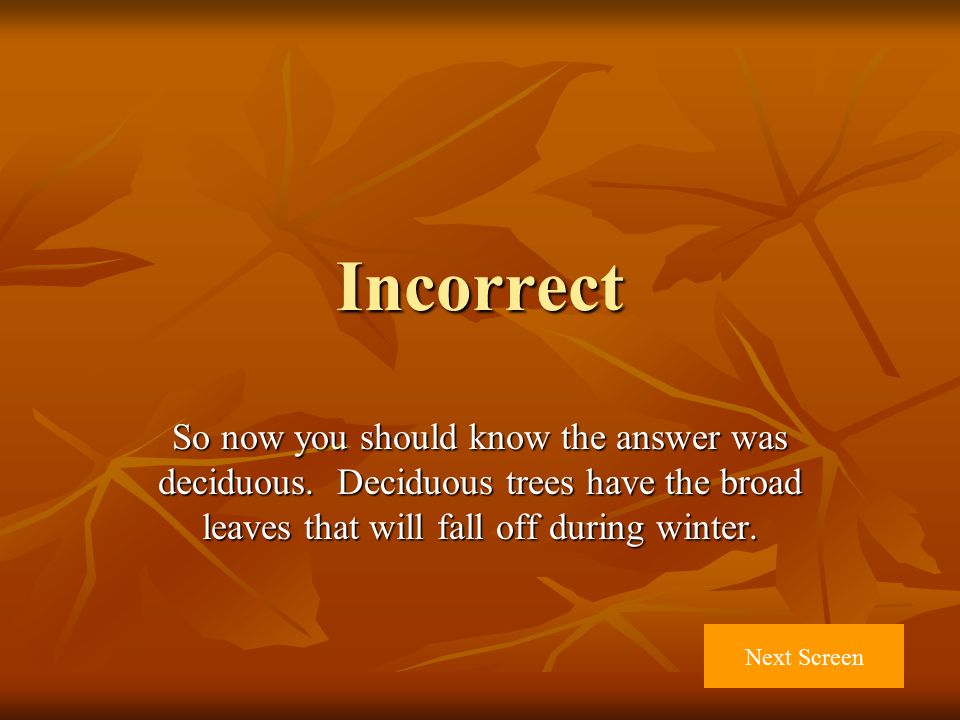 Incorrect

So now you should know the answer was deciduous.  Deciduous trees have the broad leaves that will fall off during winter.

Next Screen